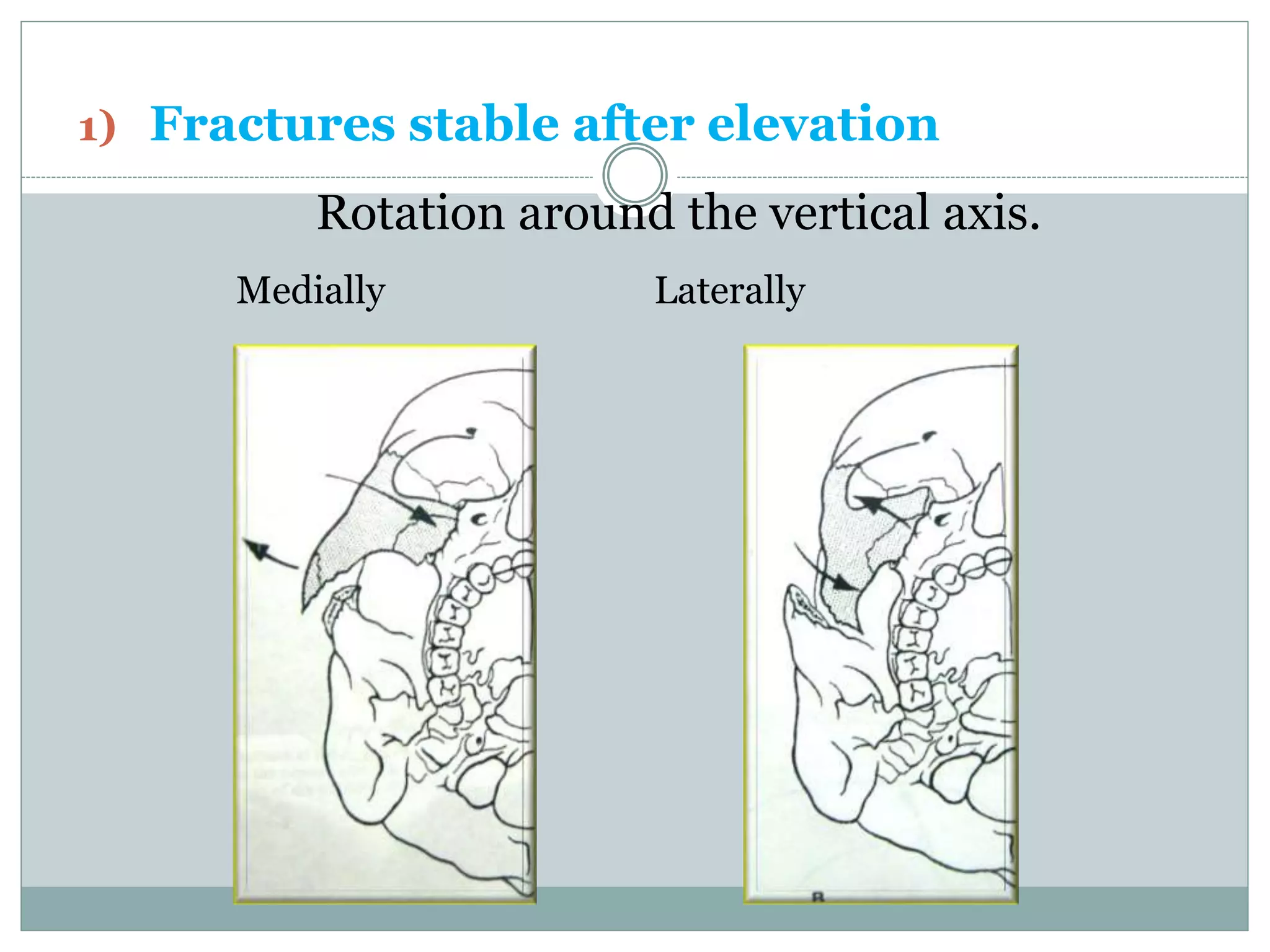 1) Fractures stable after elevation

Rotation around the vertical axis.

Medially

Laterally

B